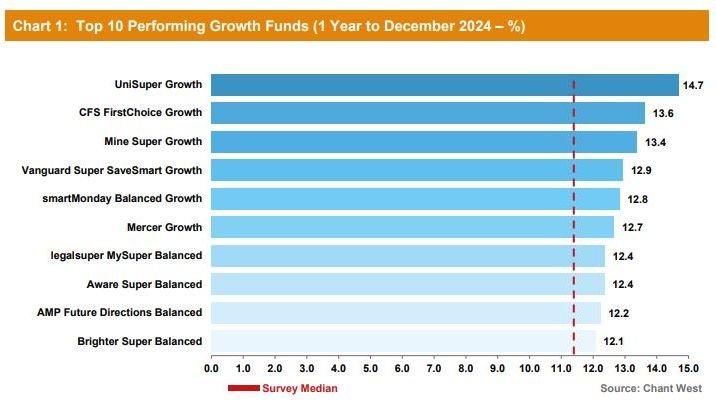 Chart 1: Top 10 Performing Growth Funds (1 Year to December 2024 – %)

UniSuper Growth 14.7
CFS FirstChoice Growth 13.6
Mine Super Growth 13.4
Vanguard Super SaveSmart Growth 12.9
smartMonday Balanced Growth 12.8
Mercer Growth 12.7
legalsuper MySuper Balanced 12.4
Aware Super Balanced 12.4
AMP Future Directions Balanced 12.2
Brighter Super Balanced 12.1

0.0 1.0 2.0 3.0 4.0 5.0 6.0 7.0 8.0 9.0 10.0 11.0 12.0 13.0 14.0 15.0

Survey Median

Source: Chant West